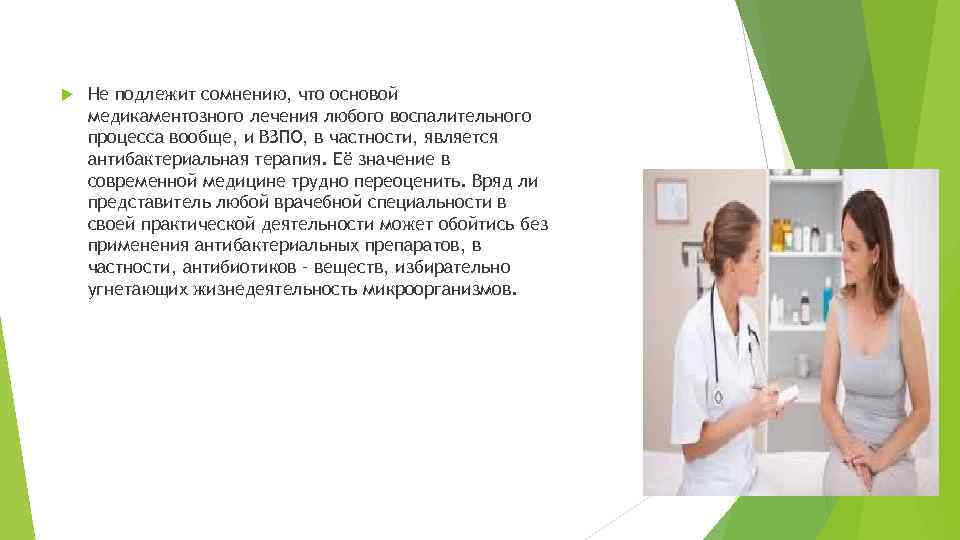 Не подлежит сомнению, что основой медикаментозного лечения любого воспалительного процесса вообще, и ВЗПО, в частности, является антибактериальная терапия. Её значение в современной медицине трудно переоценить. Вряд ли представитель любой врачебной специальности в своей практической деятельности может обойтись без применения антибактериальных препаратов, в частности, антибиотиков - веществ, избирательно угнетающих жизнедеятельность микроорганизмов.